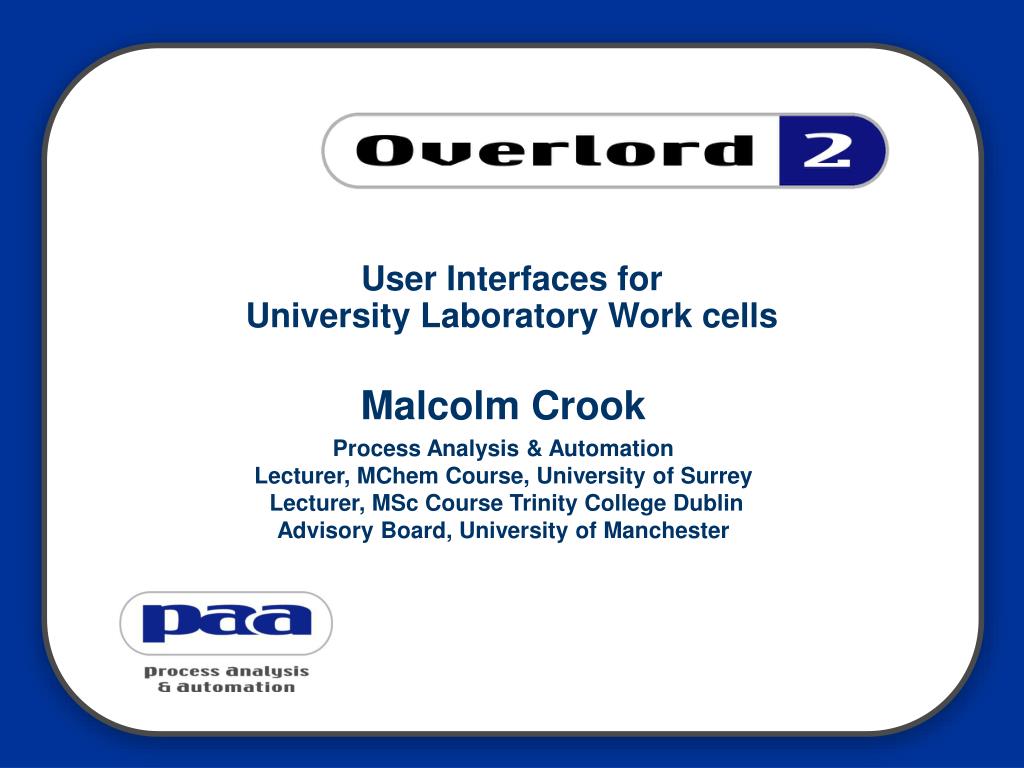 Overlord 2

User Interfaces for
University Laboratory Work cells

Malcolm Crook

Process Analysis & Automation
Lecturer, MChem Course, University of Surrey
Lecturer, MSc Course Trinity College Dublin
Advisory Board, University of Manchester

paa
process analysis
& automation